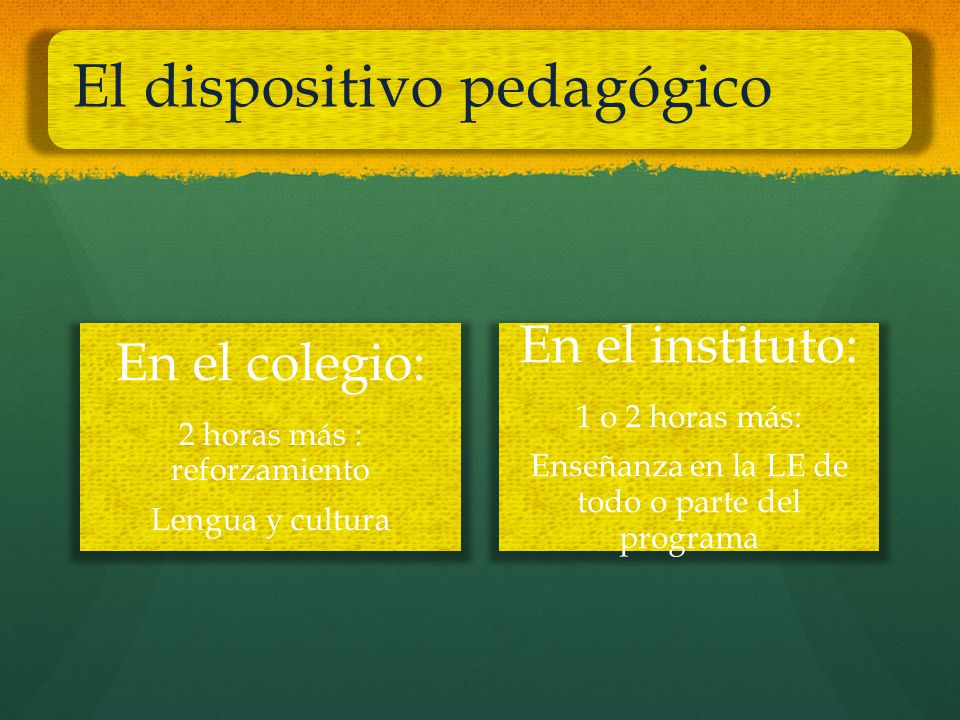 El dispositivo pedagógico

En el colegio:

2 horas más : reforzamiento

Lengua y cultura

En el instituto:

1 o 2 horas más:

Enseñanza en la LE de todo o parte del programa